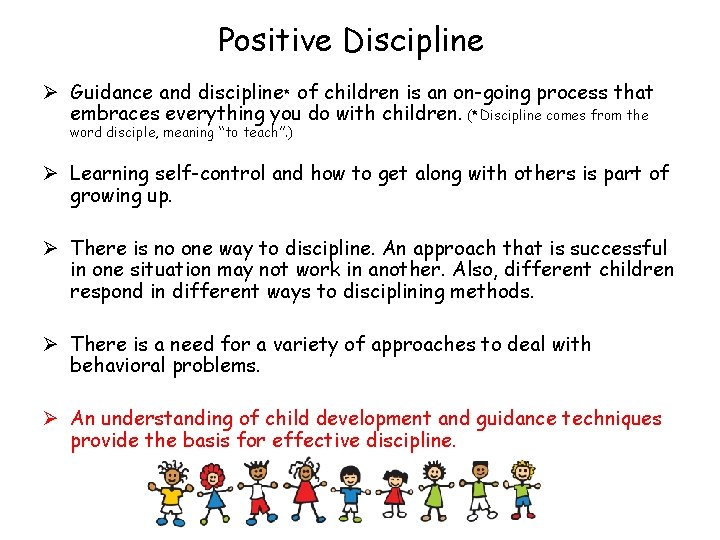 Positive Discipline

➢ Guidance and discipline* of children is an on-going process that embraces everything you do with children. (*Discipline comes from the word disciple, meaning "to teach".)

➢ Learning self-control and how to get along with others is part of growing up.

➢ There is no one way to discipline. An approach that is successful in one situation may not work in another. Also, different children respond in different ways to disciplining methods.

➢ There is a need for a variety of approaches to deal with behavioral problems.

➢ An understanding of child development and guidance techniques provide the basis for effective discipline.